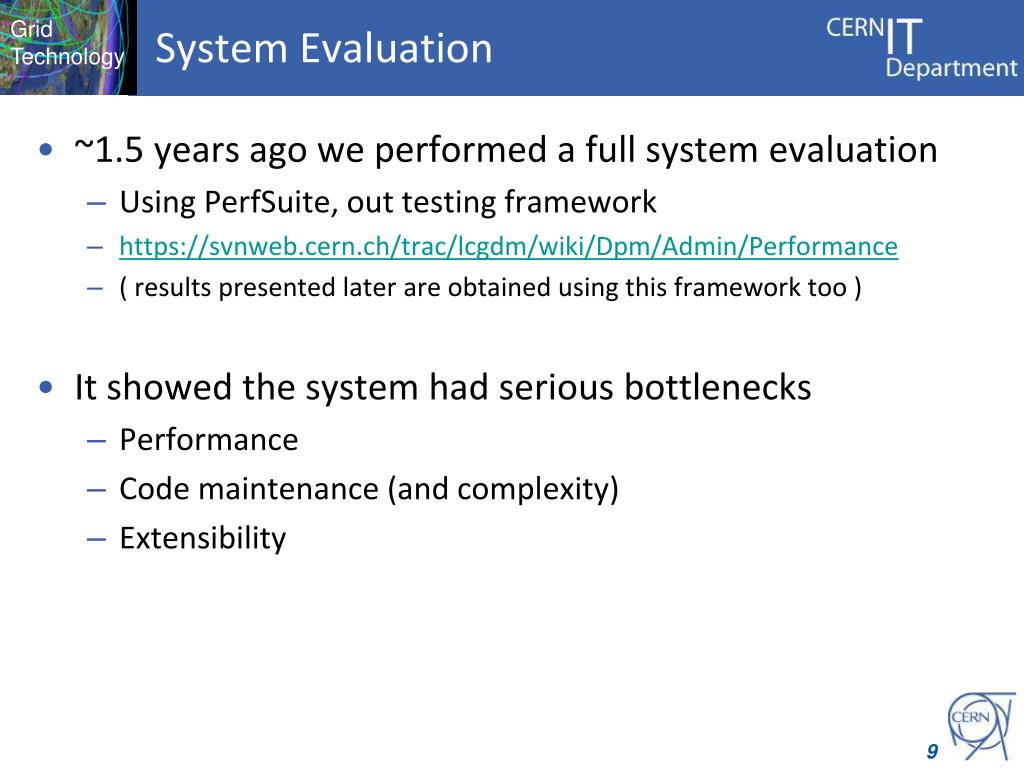 Grid Technology

System Evaluation

CERN IT Department

• ~1.5 years ago we performed a full system evaluation
– Using PerfSuite, out testing framework
– https://svnweb.cern.ch/trac/lcgdm/wiki/Dpm/Admin/Performance
– ( results presented later are obtained using this framework too )

• It showed the system had serious bottlenecks
– Performance
– Code maintenance (and complexity)
– Extensibility

CERN

9